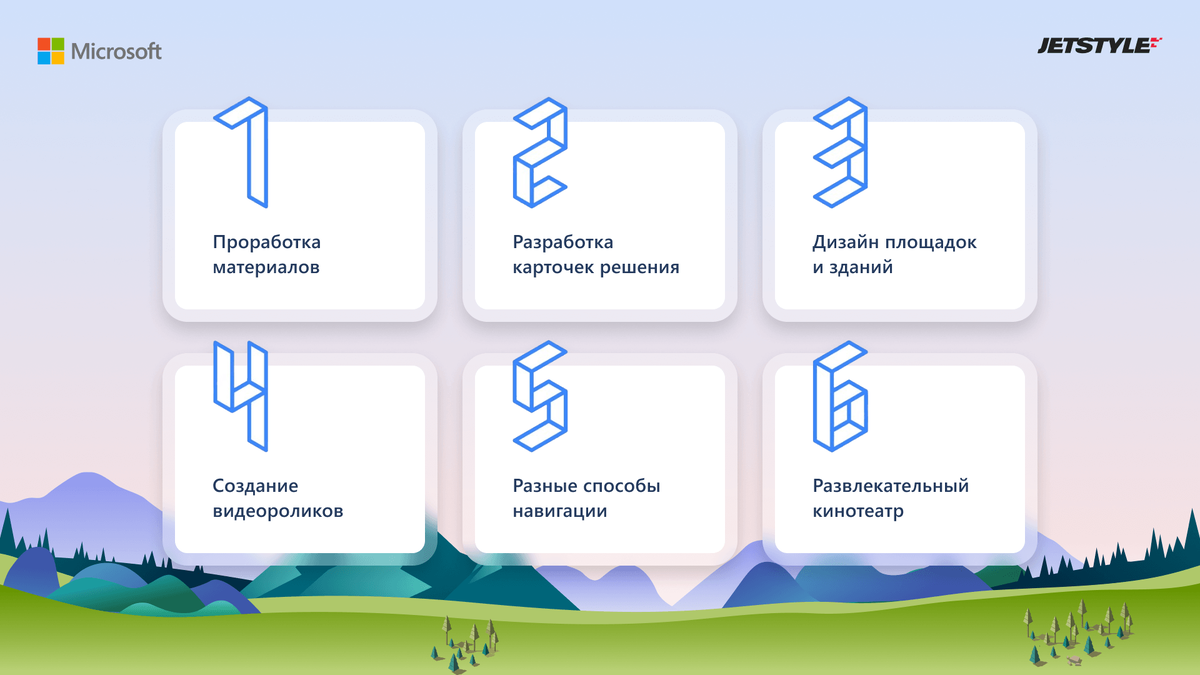 Microsoft

JETSTYLE

1

Проработка материалов

2

Разработка карточек решения

3

Дизайн площадок и зданий

4

Создание видеороликов

5

Разные способы навигации

6

Развлекательный кинотеатр